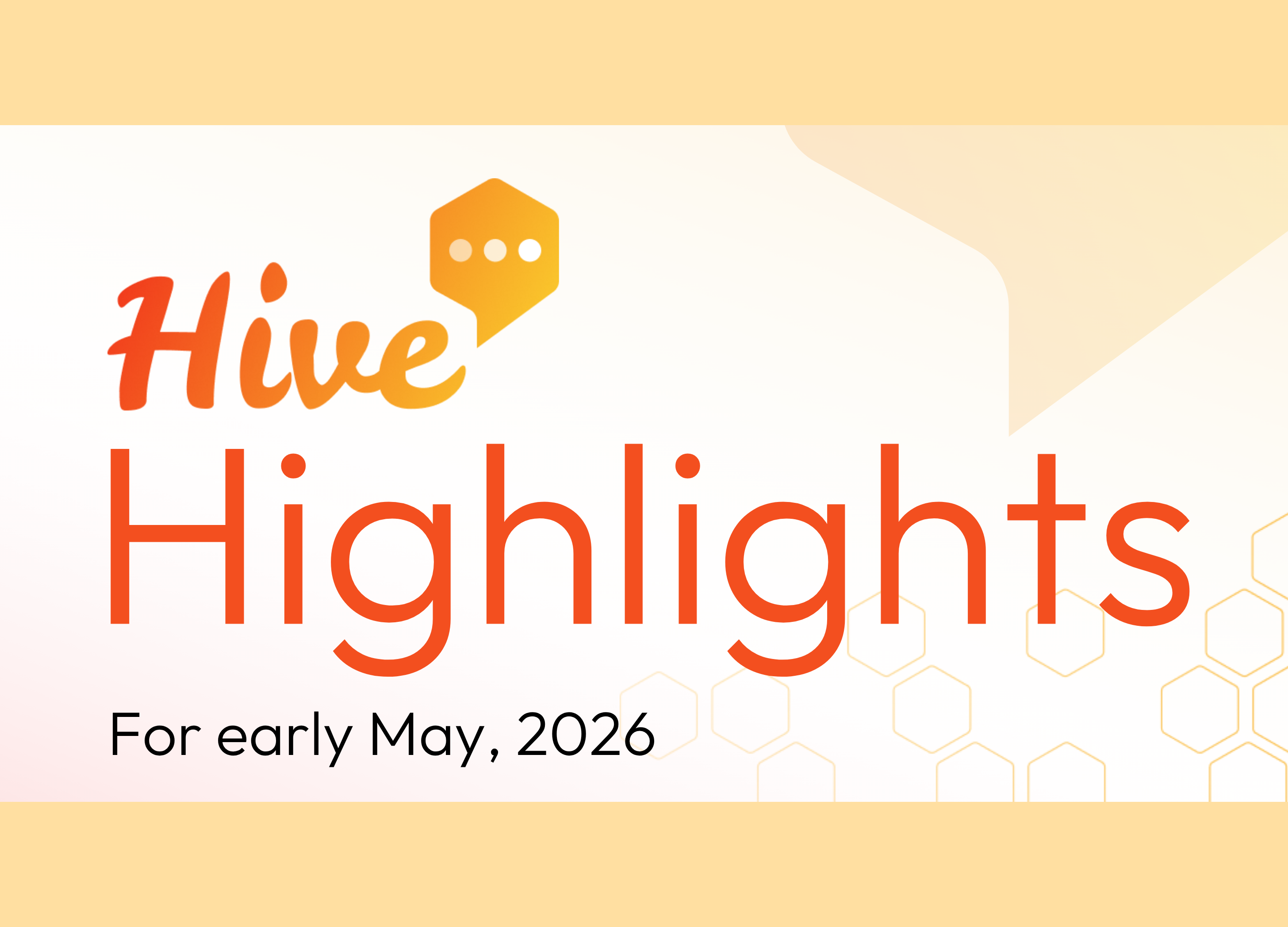 Hive
Highlights
For early May, 2026